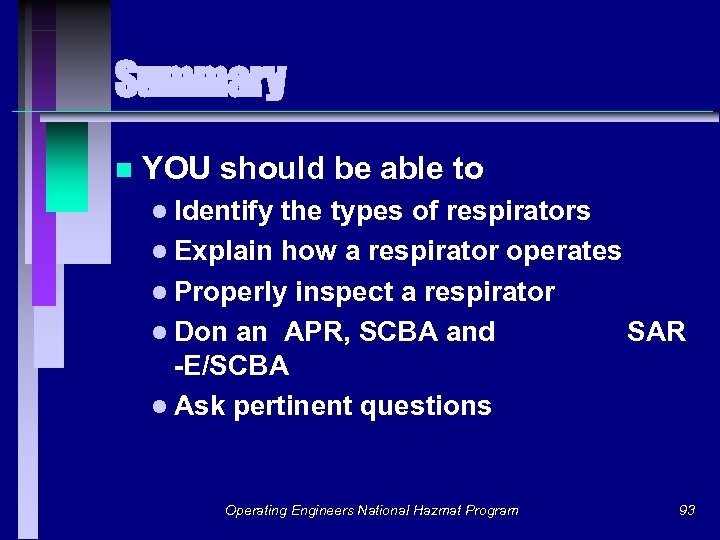 Summary

YOU should be able to

Identify the types of respirators

Explain how a respirator operates

Properly inspect a respirator

Don an APR, SCBA and SAR -E/SCBA

Ask pertinent questions

Operating Engineers National Hazmat Program

93